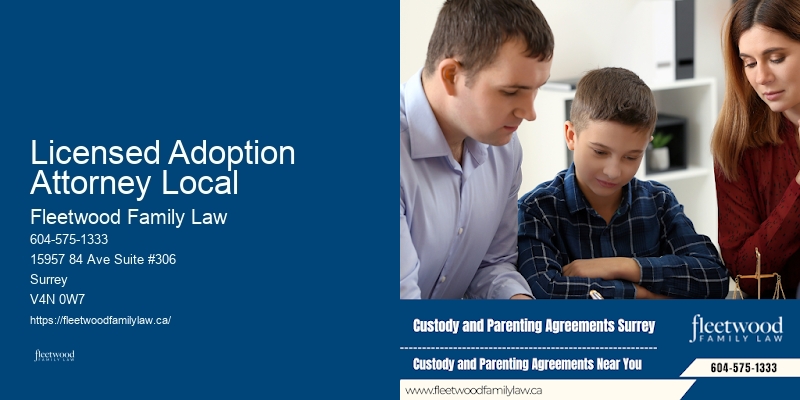 Licensed Adoption Attorney Local

Fleetwood Family Law
604-575-1333
15957 84 Ave Suite #306
Surrey
V4N 0W7
https://fleetwoodfamilylaw.ca/

fleetwood
FAMILY LAW

Custody and Parenting Agreements Surrey

Custody and Parenting Agreements Near You

www.fleetwoodfamilylaw.ca

fleetwood
FAMILY LAW

604-575-1333